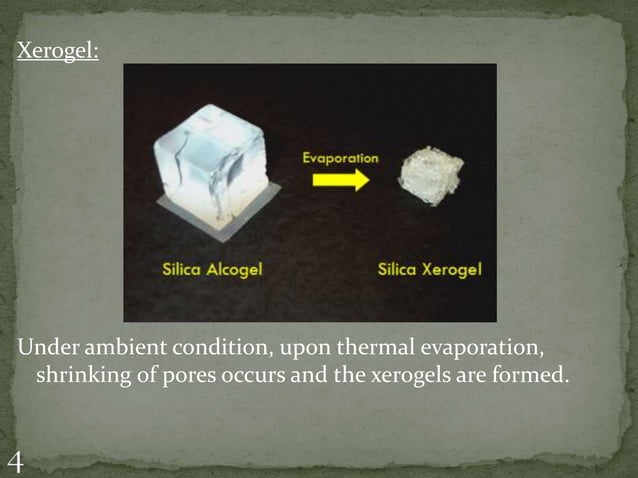 Xerogel:

Evaporation

Silica Alcogel

Silica Xerogel

Under ambient condition, upon thermal evaporation, shrinking of pores occurs and the xerogels are formed.

4